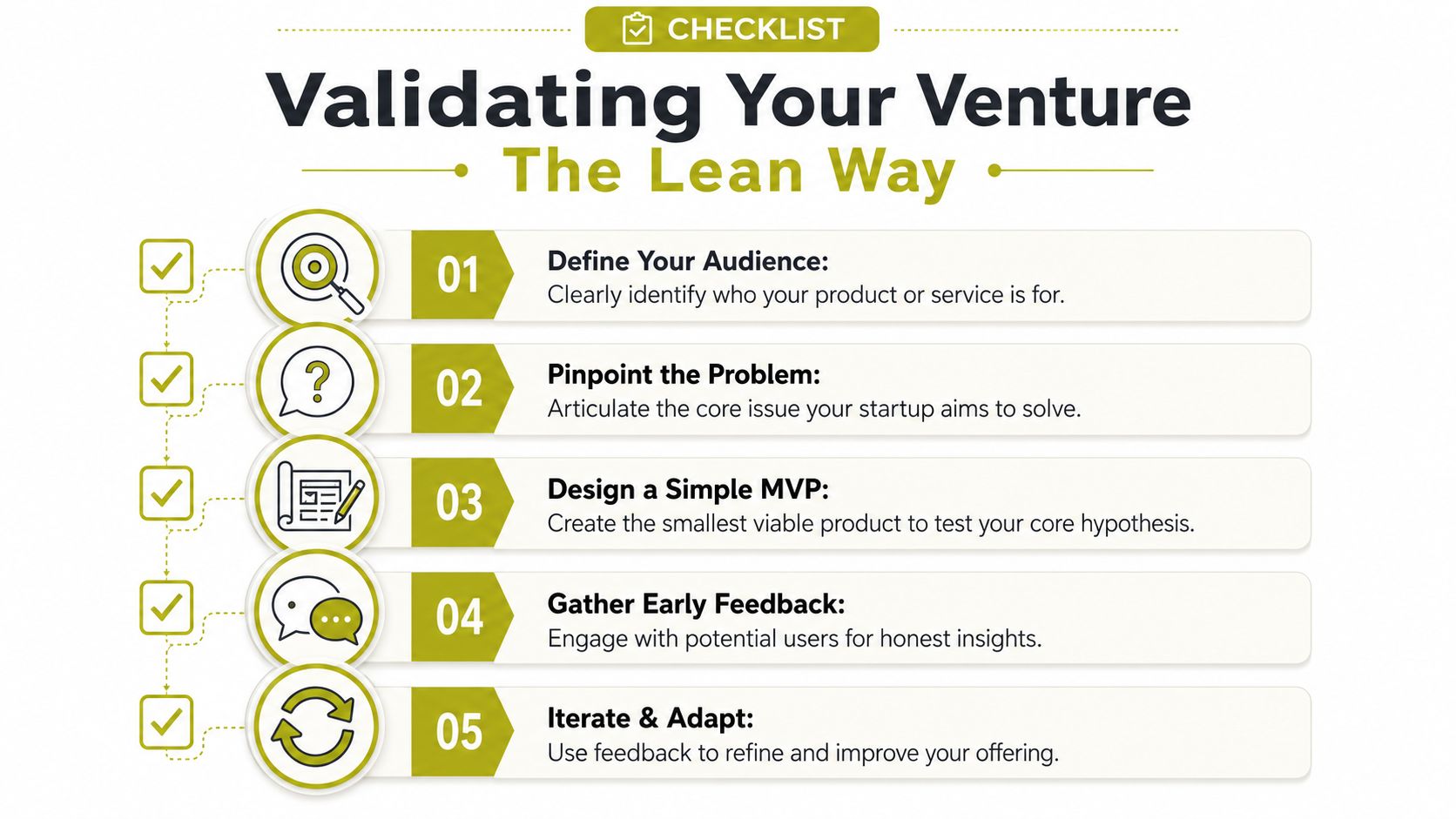 CHECKLIST

Validating Your Venture

The Lean Way

01 Define Your Audience:
Clearly identify who your product or service is for.

02 Pinpoint the Problem:
Articulate the core issue your startup aims to solve.

03 Design a Simple MVP:
Create the smallest viable product to test your core hypothesis.

04 Gather Early Feedback:
Engage with potential users for honest insights.

05 Iterate & Adapt:
Use feedback to refine and improve your offering.